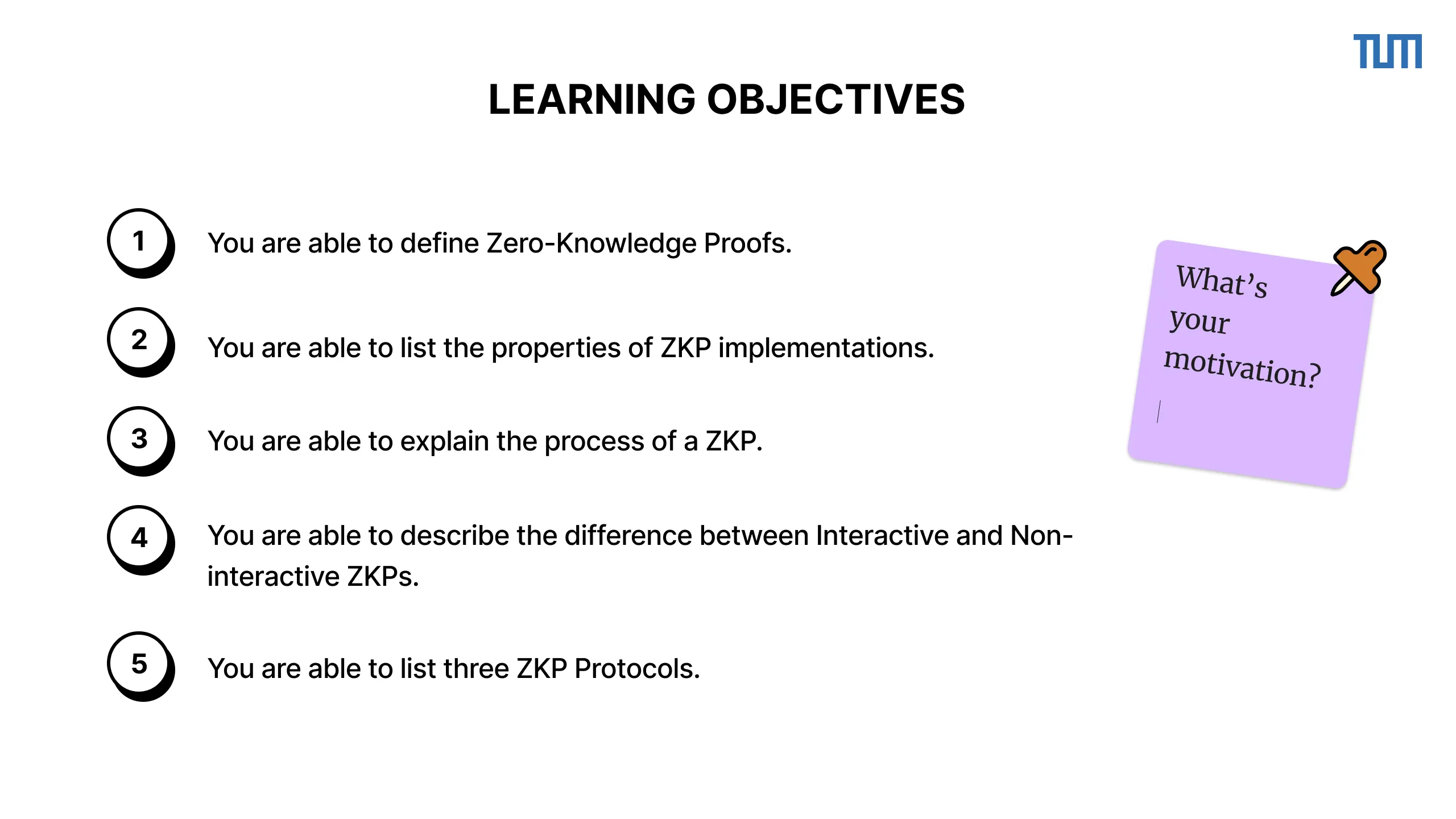 TUM

LEARNING OBJECTIVES

1 You are able to define Zero-Knowledge Proofs.

2 You are able to list the properties of ZKP implementations.

3 You are able to explain the process of a ZKP.

4 You are able to describe the difference between Interactive and Non-interactive ZKPs.

5 You are able to list three ZKP Protocols.

What's your motivation?